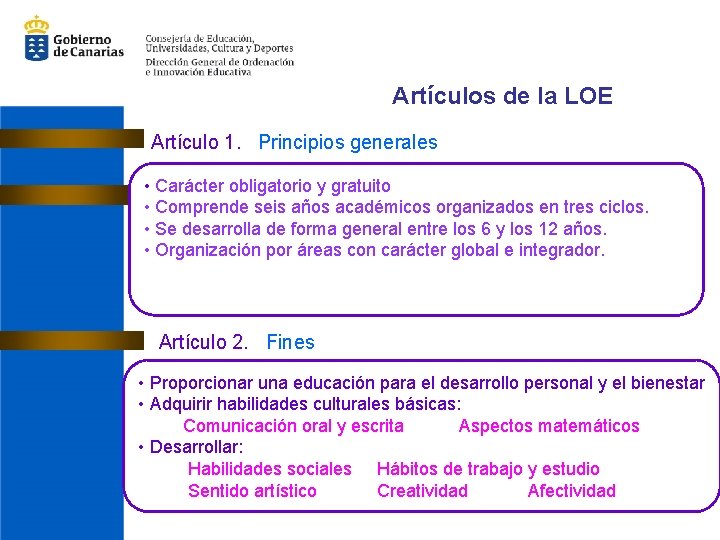 Gobierno de Canarias

Consejería de Educación, Universidades, Cultura y Deportes
Dirección General de Ordenación e Innovación Educativa

Artículos de la LOE

Artículo 1. Principios generales

• Carácter obligatorio y gratuito
• Comprende seis años académicos organizados en tres ciclos.
• Se desarrolla de forma general entre los 6 y los 12 años.
• Organización por áreas con carácter global e integrador.

Artículo 2. Fines

• Proporcionar una educación para el desarrollo personal y el bienestar
• Adquirir habilidades culturales básicas:
Comunicación oral y escrita Aspectos matemáticos
• Desarrollar:
Habilidades sociales Hábitos de trabajo y estudio
Sentido artístico Creatividad Afectividad